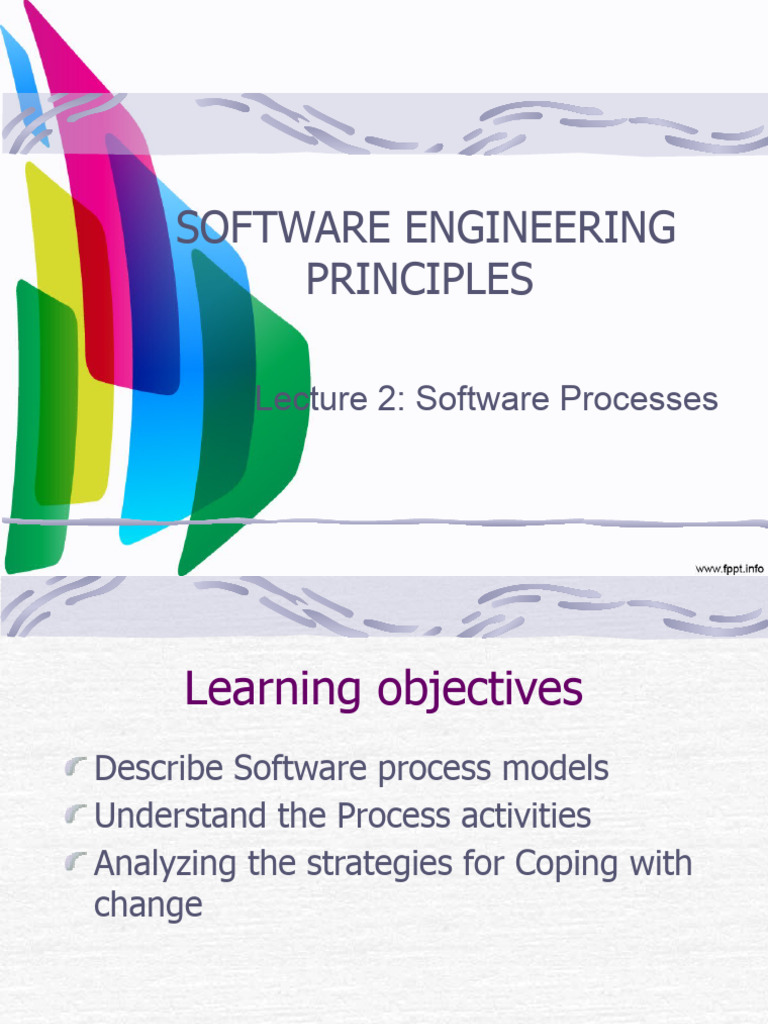 SOFTWARE ENGINEERING PRINCIPLES

Lecture 2: Software Processes

www.fppt.info

Learning objectives

Describe Software process models

Understand the Process activities

Analyzing the strategies for Coping with change